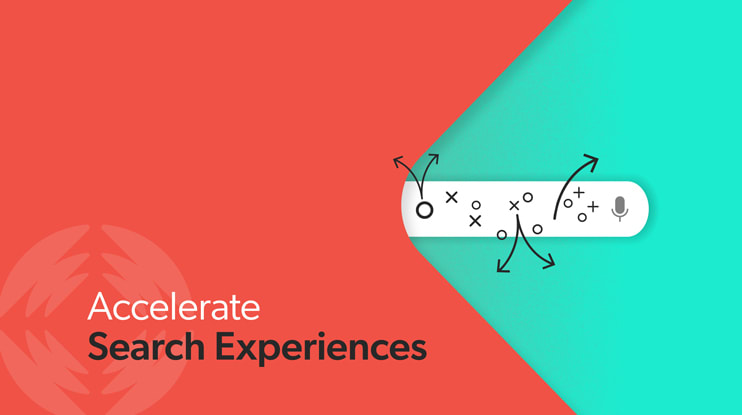 Accelerate
Search Experiences